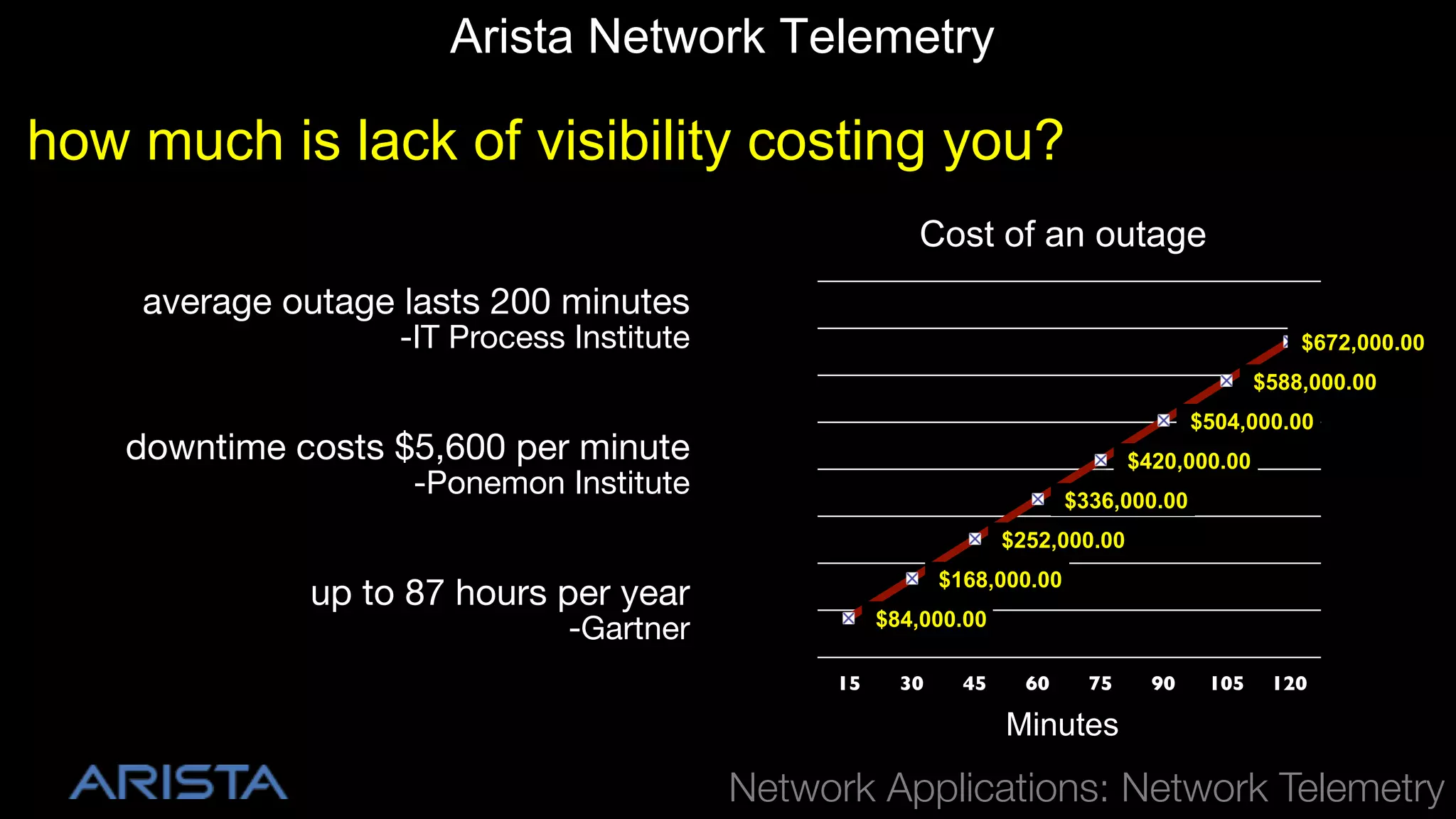 Arista Network Telemetry

how much is lack of visibility costing you?

average outage lasts 200 minutes
-IT Process Institute

downtime costs $5,600 per minute
-Ponemon Institute

up to 87 hours per year
-Gartner

Cost of an outage

$672,000.00
$588,000.00
$504,000.00
$420,000.00
$336,000.00
$252,000.00
$168,000.00
$84,000.00

15 30 45 60 75 90 105 120

Minutes

ARISTA

Network Applications: Network Telemetry